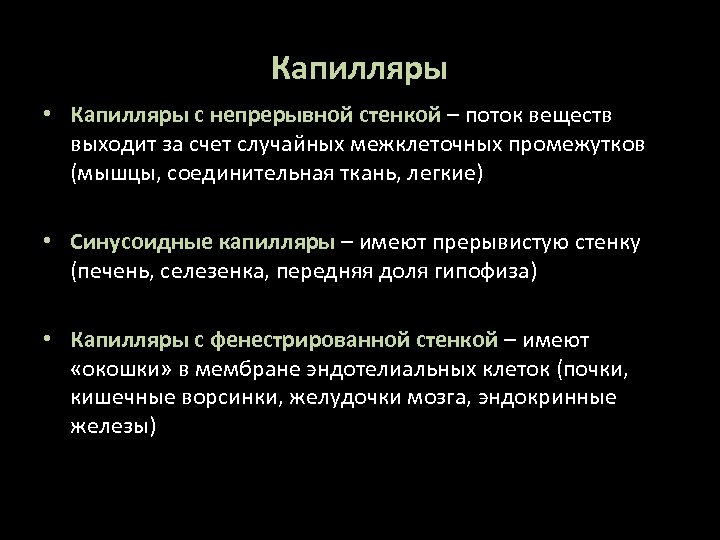 Капилляры

• Капилляры с непрерывной стенкой – поток веществ выходит за счет случайных межклеточных промежутков (мышцы, соединительная ткань, легкие)

• Синусоидные капилляры – имеют прерывистую стенку (печень, селезенка, передняя доля гипофиза)

• Капилляры с фенестрированной стенкой – имеют «окошки» в мембране эндотелиальных клеток (почки, кишечные ворсинки, желудочки мозга, эндокринные железы)